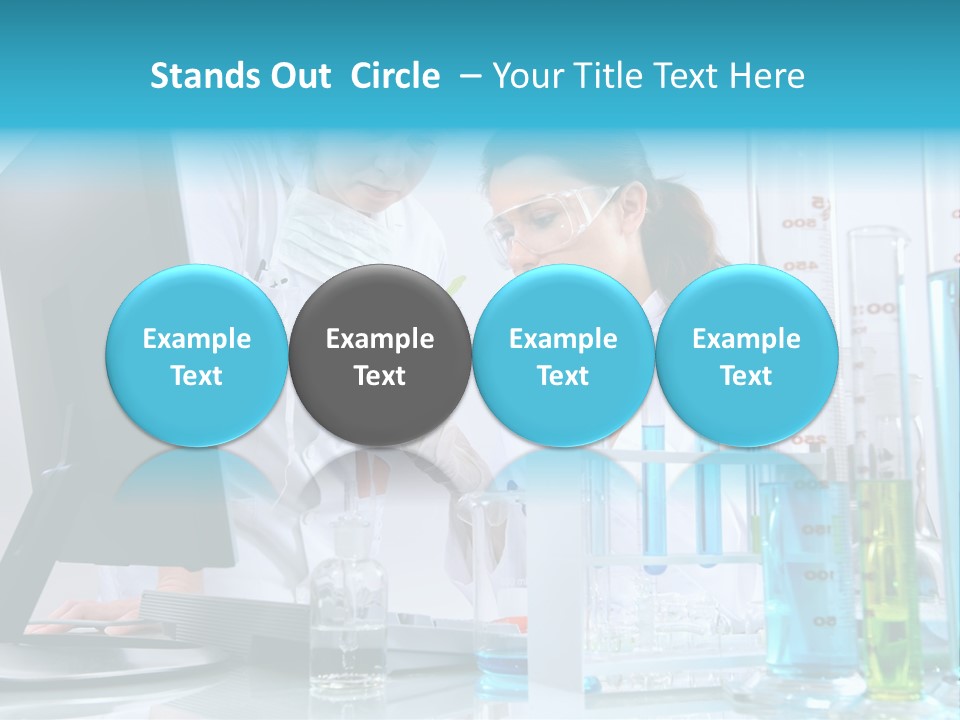 Stands Out Circle – Your Title Text Here

Example Text

Example Text

Example Text

Example Text